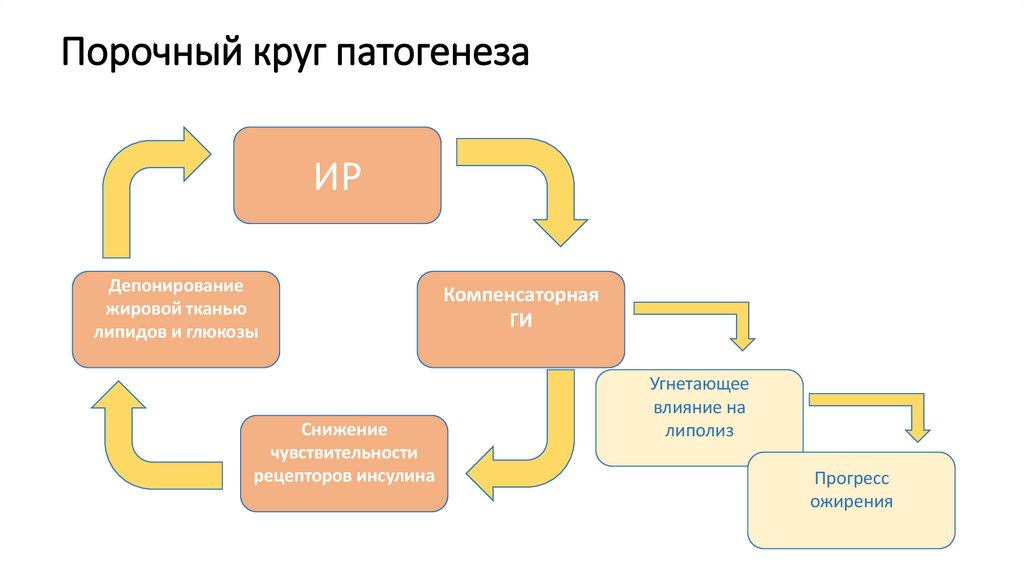 Порочный круг патогенеза

ИР

Компенсаторная ГИ

Угнетающее влияние на липолиз

Прогресс ожирения

Снижение чувствительности рецепторов инсулина

Депонирование жировой тканью липидов и глюкозы